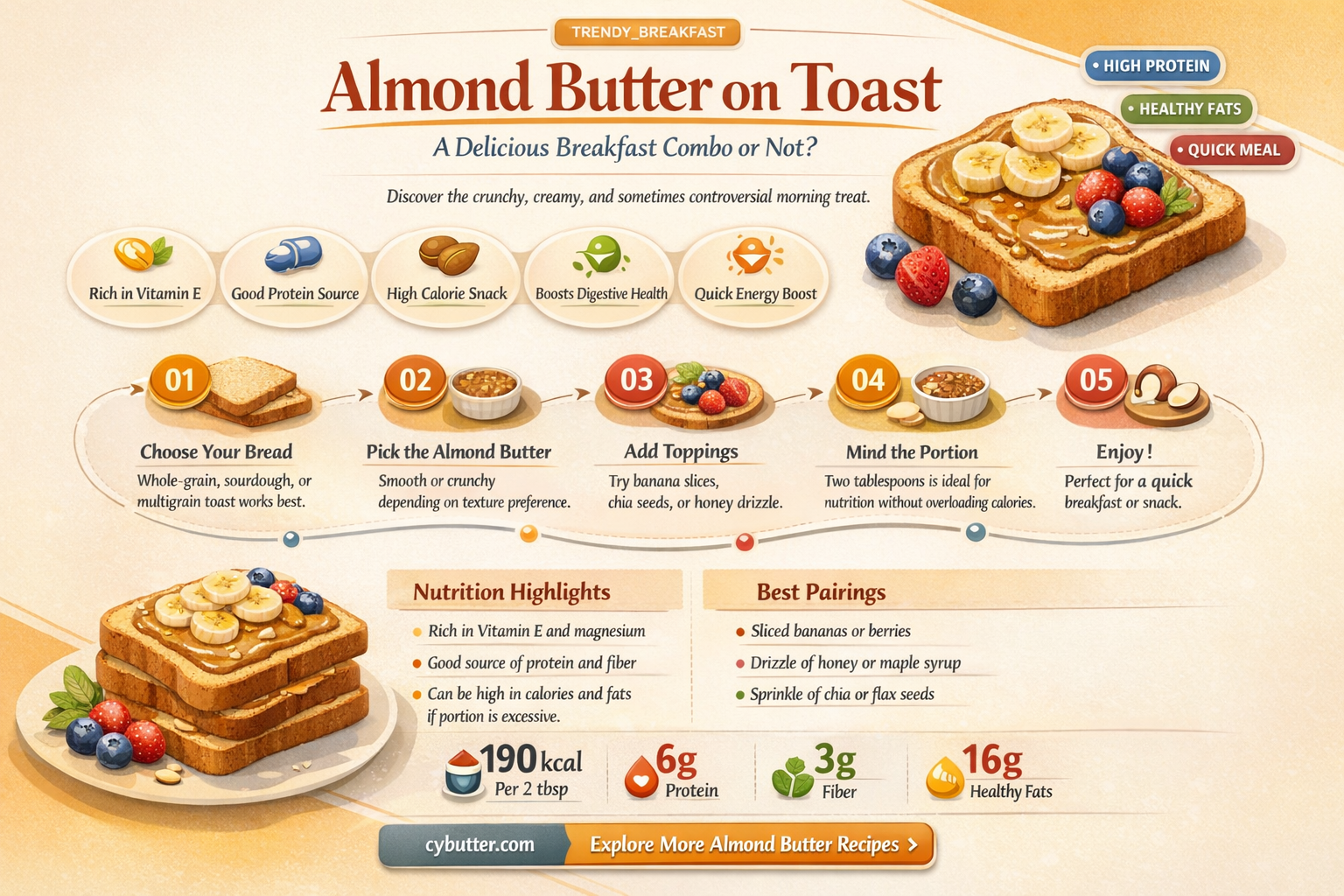 TRENDY_BREAKFAST

Almond Butter on Toast

A Delicious Breakfast Combo or Not?

Discover the crunchy, creamy, and sometimes controversial morning treat.

• HIGH PROTEIN
• HEALTHY FATS
• QUICK MEAL

Rich in Vitamin E
Good Protein Source
High Calorie Snack
Boosts Digestive Health
Quick Energy Boost

01
Choose Your Bread
Whole-grain, sourdough, or multigrain toast works best.

02
Pick the Almond Butter
Smooth or crunchy depending on texture preference.

03
Add Toppings
Try banana slices, chia seeds, or honey drizzle.

04
Mind the Portion
Two tablespoons is ideal for nutrition without overloading calories.

05
Enjoy!
Perfect for a quick breakfast or snack.

Nutrition Highlights
• Rich in Vitamin E and magnesium
• Good source of protein and fiber
• Can be high in calories and fats if portion is excessive.

Best Pairings
• Sliced bananas or berries
• Drizzle of honey or maple syrup
• Sprinkle of chia or flax seeds

190 kcal
Per 2 tbsp

6g
Protein

3g
Fiber

16g
Healthy Fats

cybutter.com
Explore More Almond Butter Recipes >